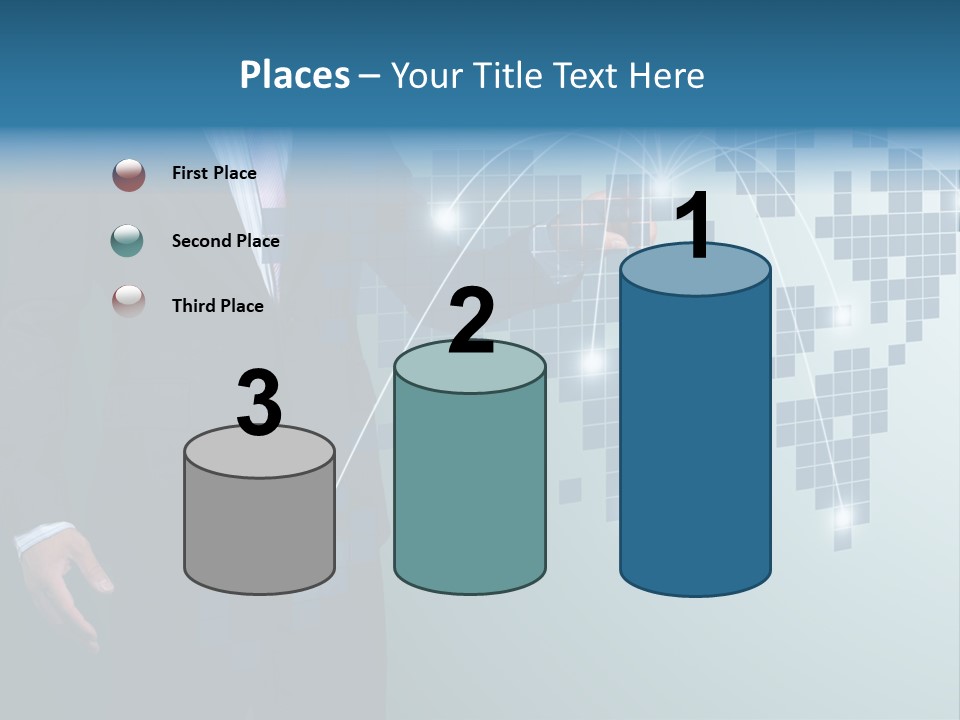 Places – Your Title Text Here

First Place

Second Place

Third Place

3

2

1